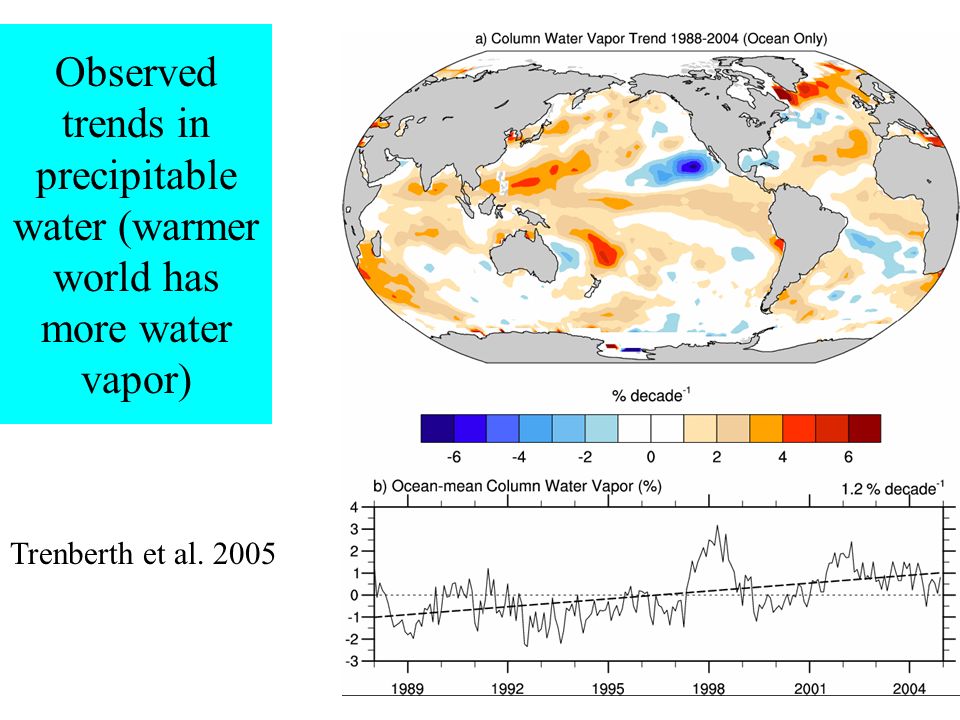 Observed trends in precipitable water (warmer world has more water vapor)

Trenberth et al. 2005

a) Column Water Vapor Trend 1988-2004 (Ocean Only)

% decade$^{-1}$

-6 -4 -2 0 2 4 6

b) Ocean-mean Column Water Vapor (%)

1.2 % decade$^{-1}$

4
3
2
1
0
-1
-2
-3

1989 1992 1995 1998 2001 2004